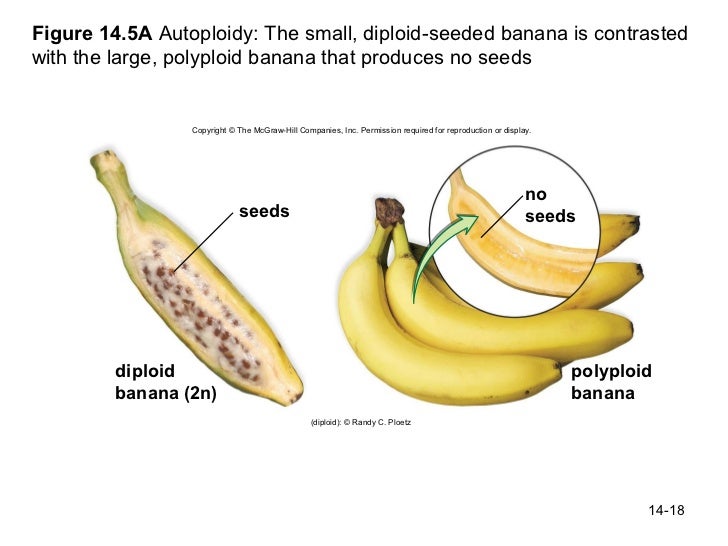 **Figure 14.5A** Autoploidy: The small, diploid-seeded banana is contrasted with the large, polyploid banana that produces no seeds

Copyright © The McGraw-Hill Companies, Inc. Permission required for reproduction or display.

seeds

no seeds

diploid banana (2n)

polyploid banana

(diploid): © Randy C. Ploetz

14-18